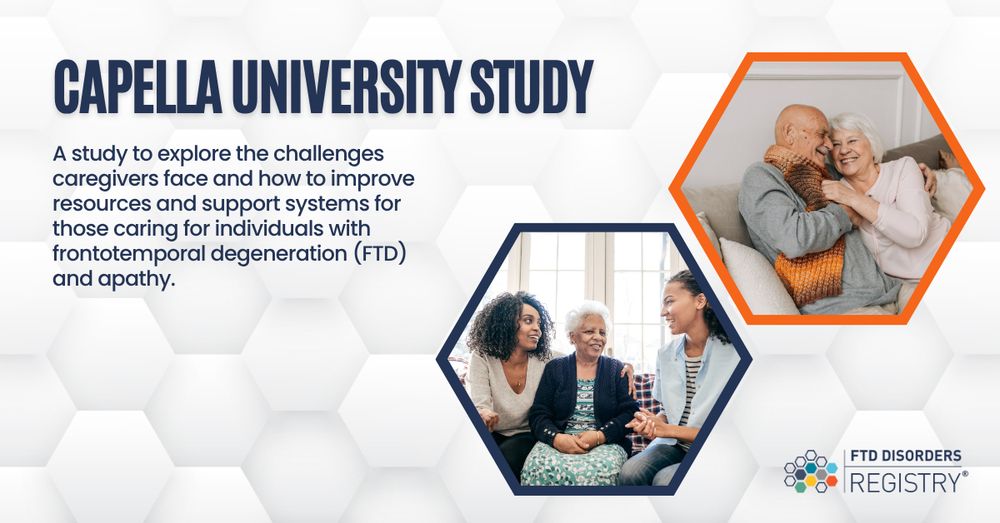 CAPELLA UNIVERSITY STUDY

A study to explore the challenges caregivers face and how to improve resources and support systems for those caring for individuals with frontotemporal degeneration (FTD) and apathy.

FTD DISORDERS REGISTRY®